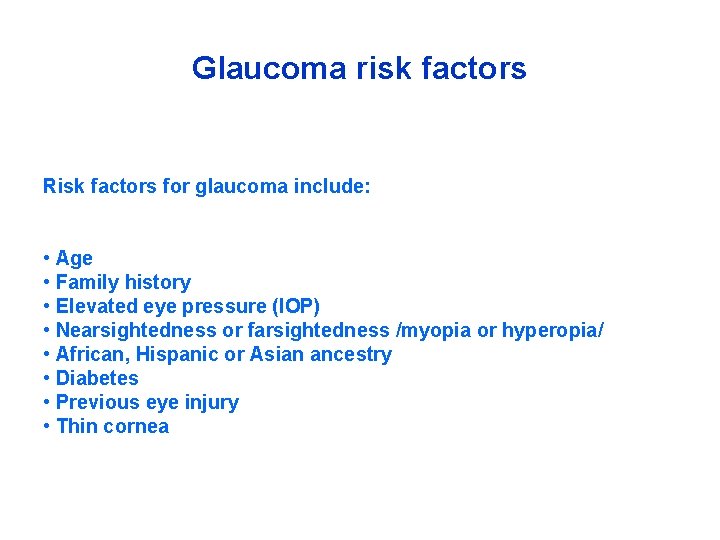 Glaucoma risk factors

Risk factors for glaucoma include:

• Age
• Family history
• Elevated eye pressure (IOP)
• Nearsightedness or farsightedness /myopia or hyperopia/
• African, Hispanic or Asian ancestry
• Diabetes
• Previous eye injury
• Thin cornea